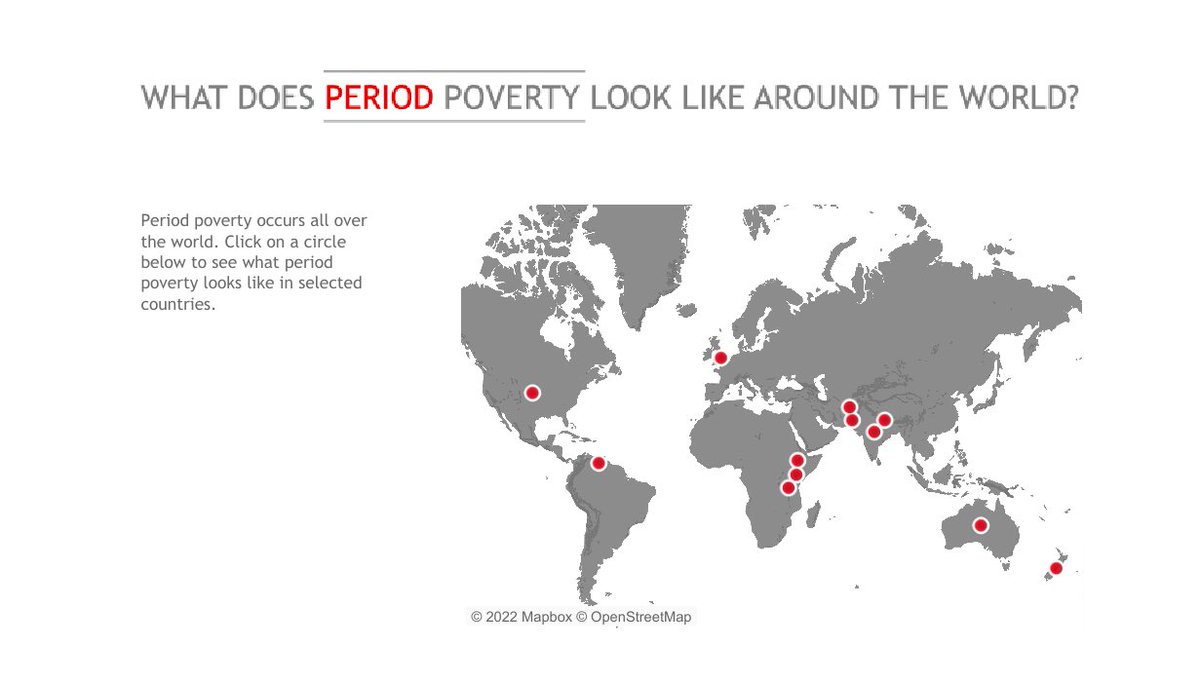 WHAT DOES PERIOD POVERTY LOOK LIKE AROUND THE WORLD?

Period poverty occurs all over the world. Click on a circle below to see what period poverty looks like in selected countries.

© 2022 Mapbox © OpenStreetMap